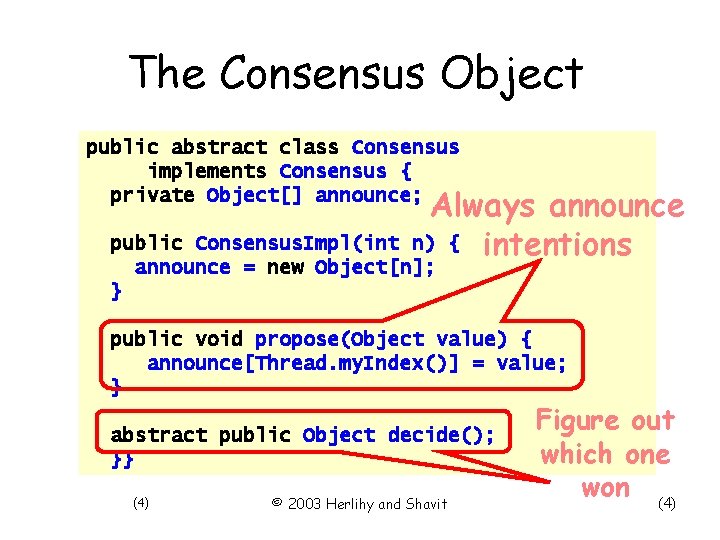 The Consensus Object

public abstract class Consensus
     implements Consensus {
  private Object[] announce;

  public ConsensusImpl(int n) {
    announce = new Object[n];
  }

  public void propose(Object value) {
     announce[Thread.myIndex()] = value;
  }

  abstract public Object decide();
  }}

Always announce intentions

Figure out which one won

(4) © 2003 Herlihy and Shavit (4)